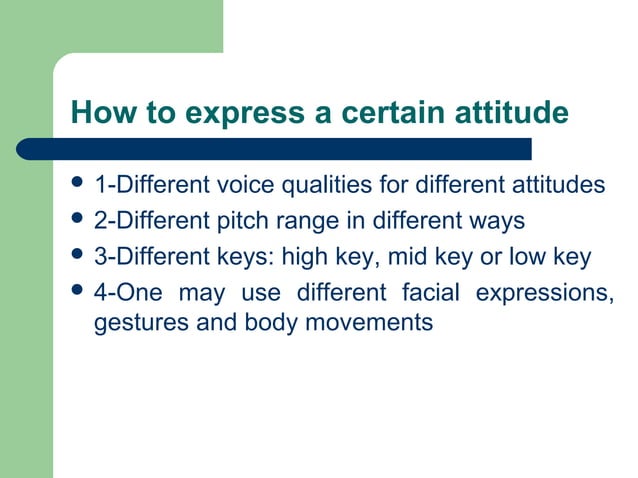 How to express a certain attitude

- 1-Different voice qualities for different attitudes
- 2-Different pitch range in different ways
- 3-Different keys: high key, mid key or low key
- 4-One may use different facial expressions, gestures and body movements